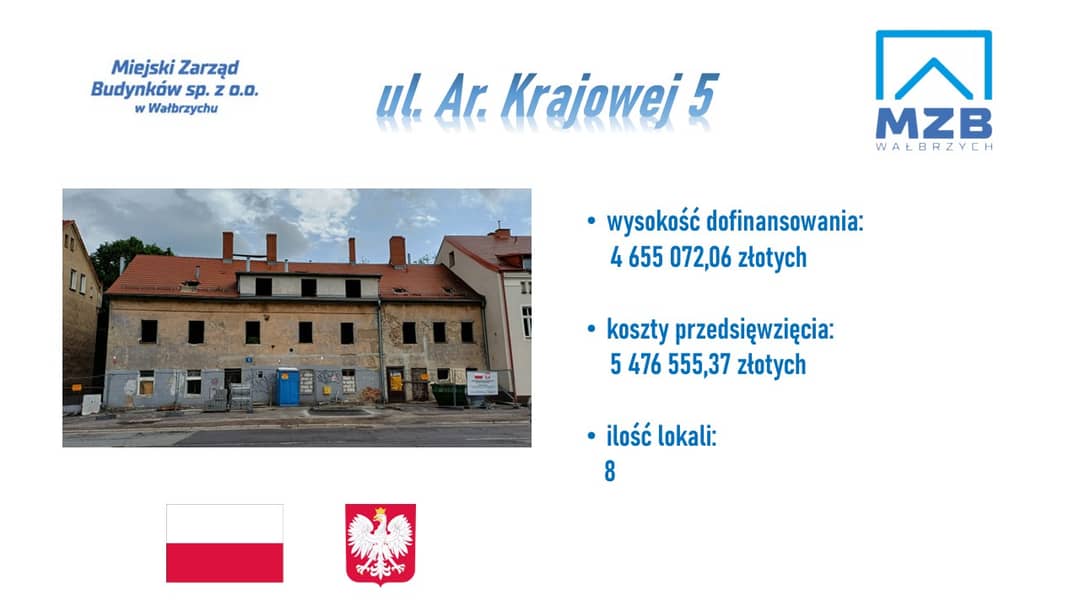 Miejski Zarząd Budynków sp. z o.o. w Wałbrzychu

ul. Ar. Krajowej 5

MZB
WAŁBRZYCH

• wysokość dofinansowania:
4 655 072,06 złotych

• koszty przedsięwzięcia:
5 476 555,37 złotych

• ilość lokali:
8